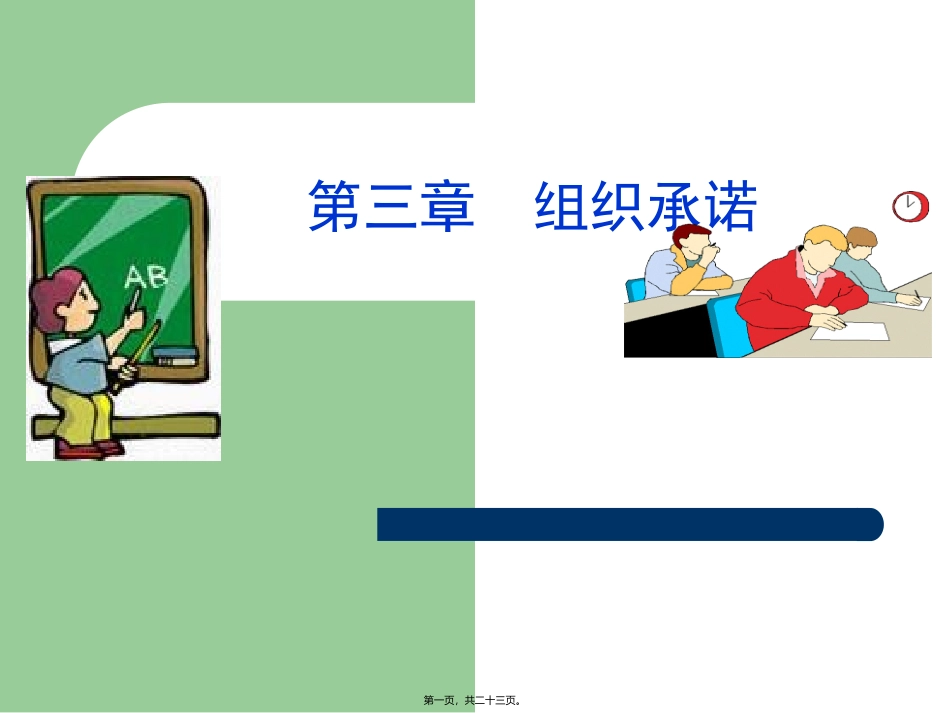 第三章　组织承诺

AB

第一页，共二十三页。